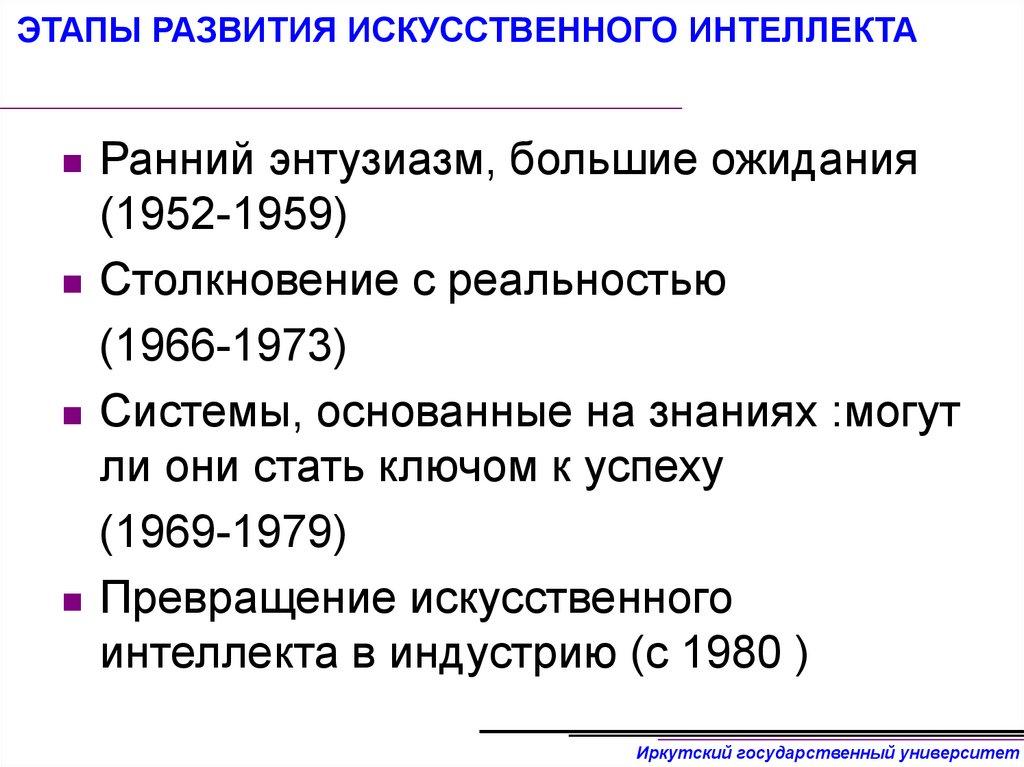 ЭТАПЫ РАЗВИТИЯ ИСКУССТВЕННОГО ИНТЕЛЛЕКТА

Ранний энтузиазм, большие ожидания (1952-1959)

Столкновение с реальностью

(1966-1973)

Системы, основанные на знаниях :могут ли они стать ключом к успеху

(1969-1979)

Превращение искусственного интеллекта в индустрию (с 1980 )

Иркутский государственный университет